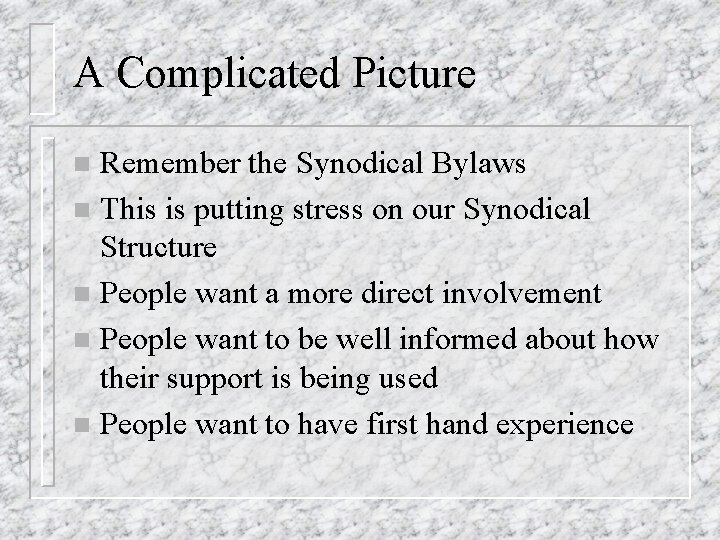 A Complicated Picture

- Remember the Synodical Bylaws
- This is putting stress on our Synodical Structure
- People want a more direct involvement
- People want to be well informed about how their support is being used
- People want to have first hand experience